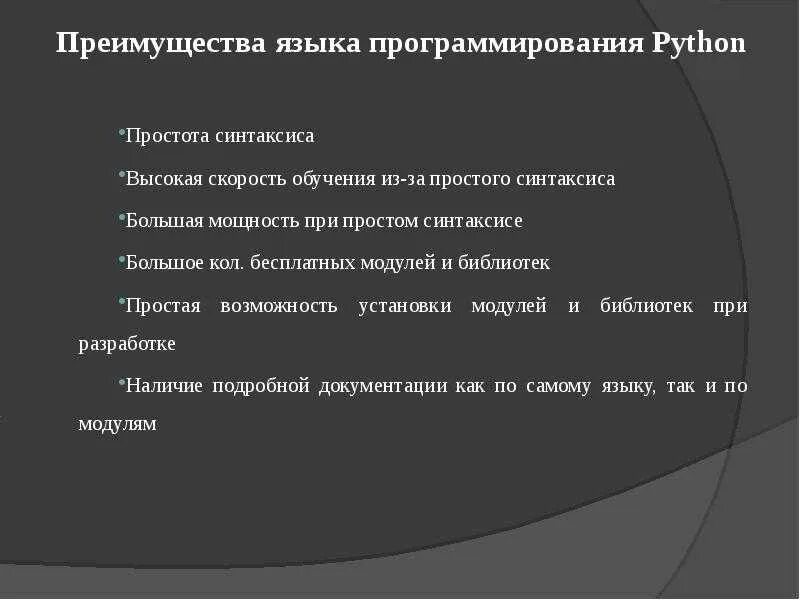 Преимущества языка программирования Python

•Простота синтаксиса

•Высокая скорость обучения из-за простого синтаксиса

•Большая мощность при простом синтаксисе

•Большое кол. бесплатных модулей и библиотек

•Простая возможность установки модулей и библиотек при разработке

•Наличие подробной документации как по самому языку, так и по модулям